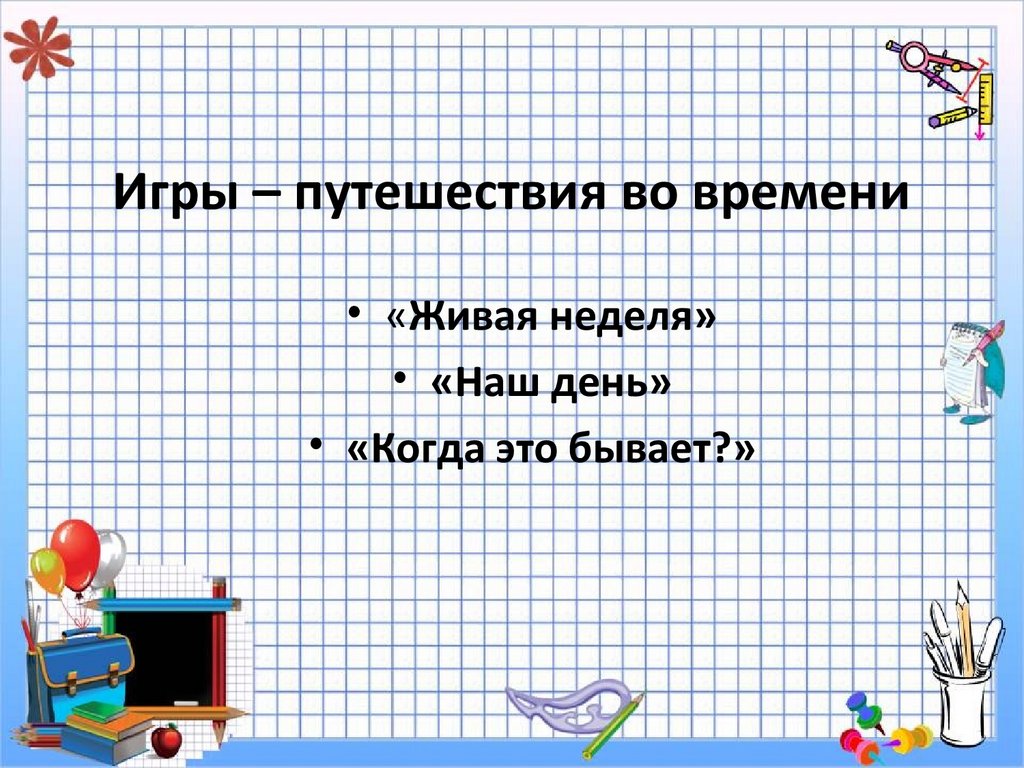 Игры – путешествия во времени

• «Живая неделя»
• «Наш день»
• «Когда это бывает?»